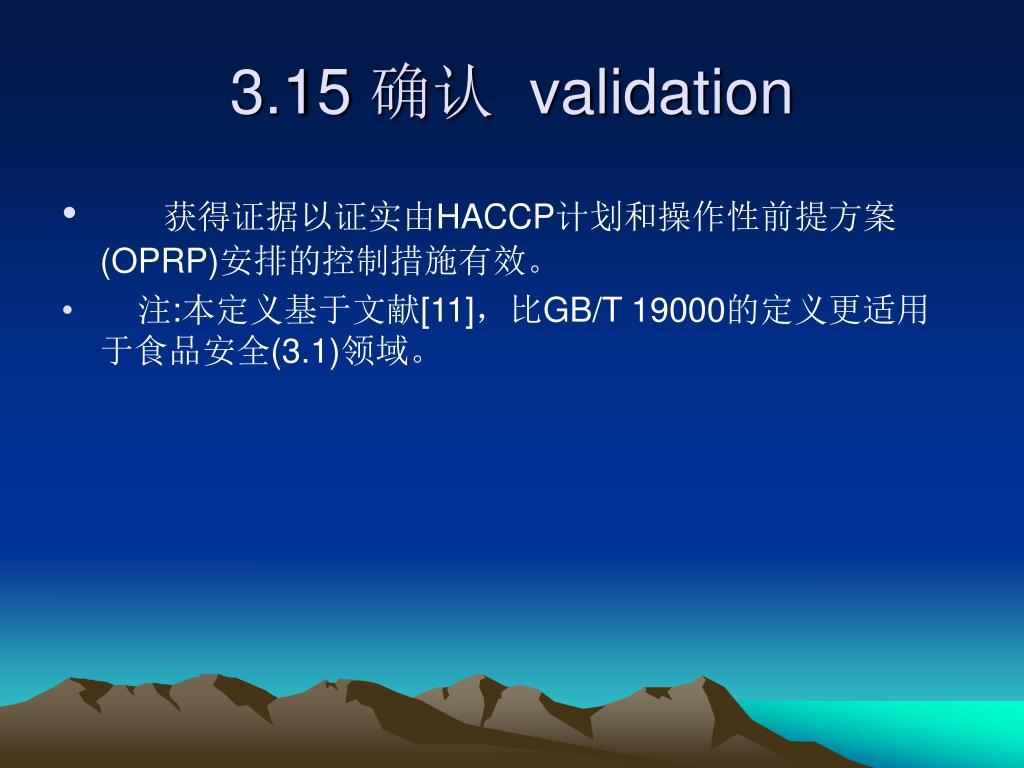 3.15 确认 validation

• 获得证据以证实由HACCP计划和操作性前提方案(OPRP)安排的控制措施有效。

• 注:本定义基于文献[11]，比GB/T 19000的定义更适用于食品安全(3.1)领域。